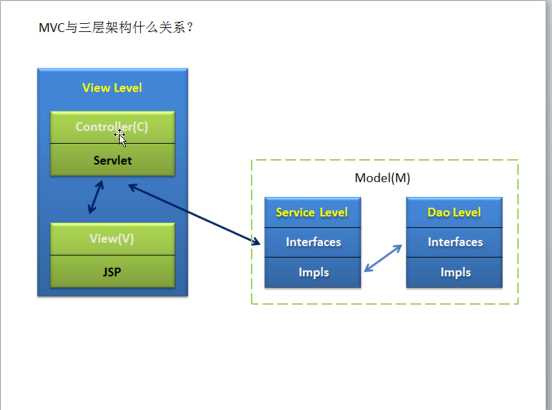 MVC与三层架构什么关系？

View Level

Controller(C)

Servlet

View(V)

JSP

Model(M)

Service Level

Interfaces

Impls

Dao Level

Interfaces

Impls